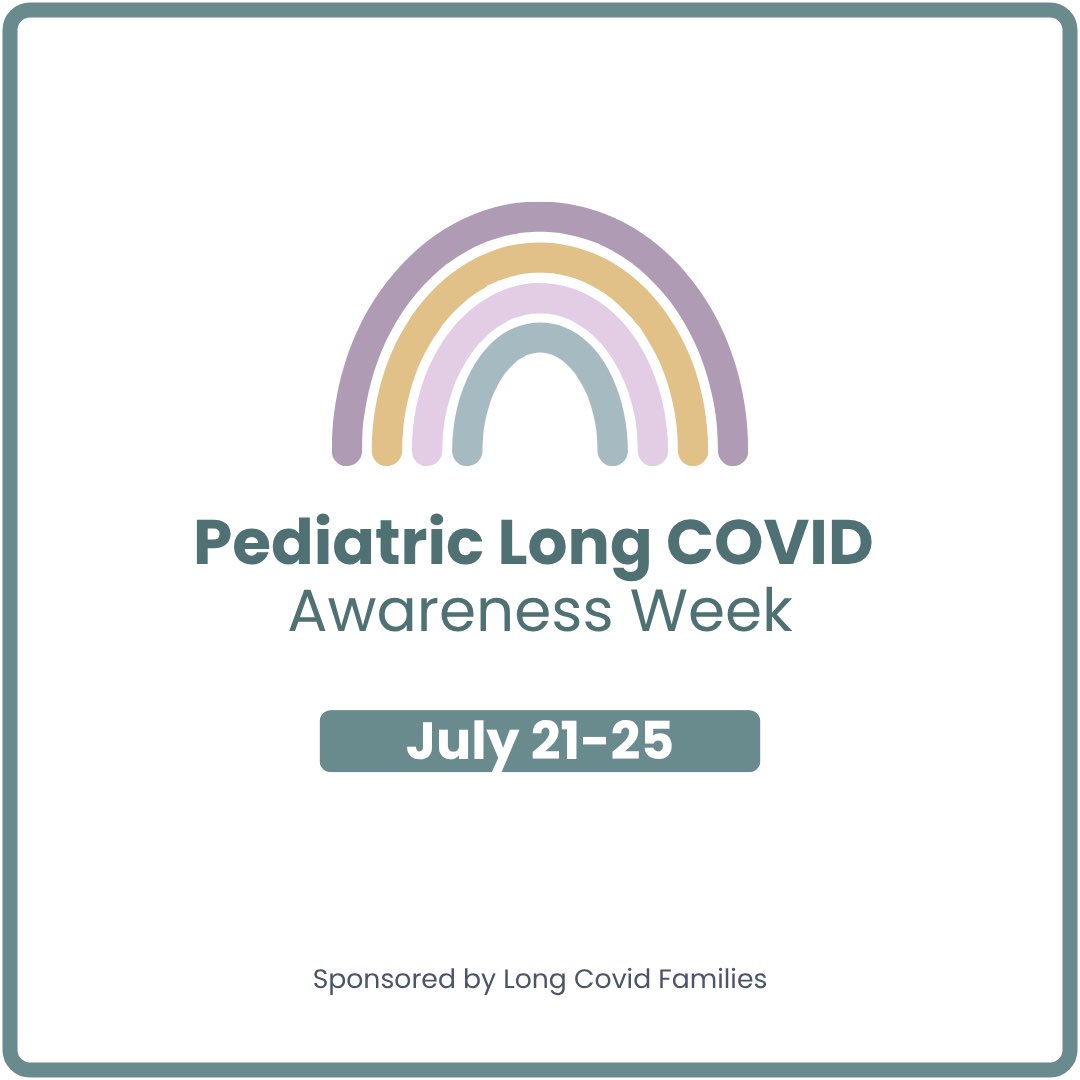 Pediatric Long COVID
Awareness Week

July 21-25

Sponsored by Long Covid Families